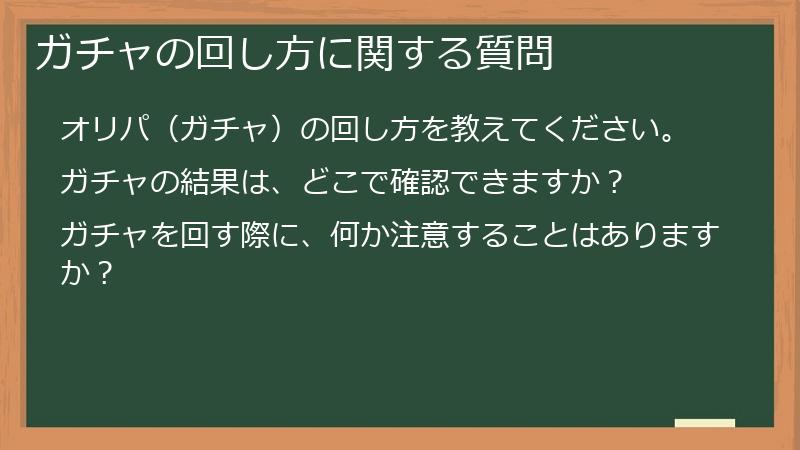 ガチャの回し方に関する質問

オリパ（ガチャ）の回し方を教えてください。

ガチャの結果は、どこで確認できますか？

ガチャを回す際に、何か注意することはありますか？